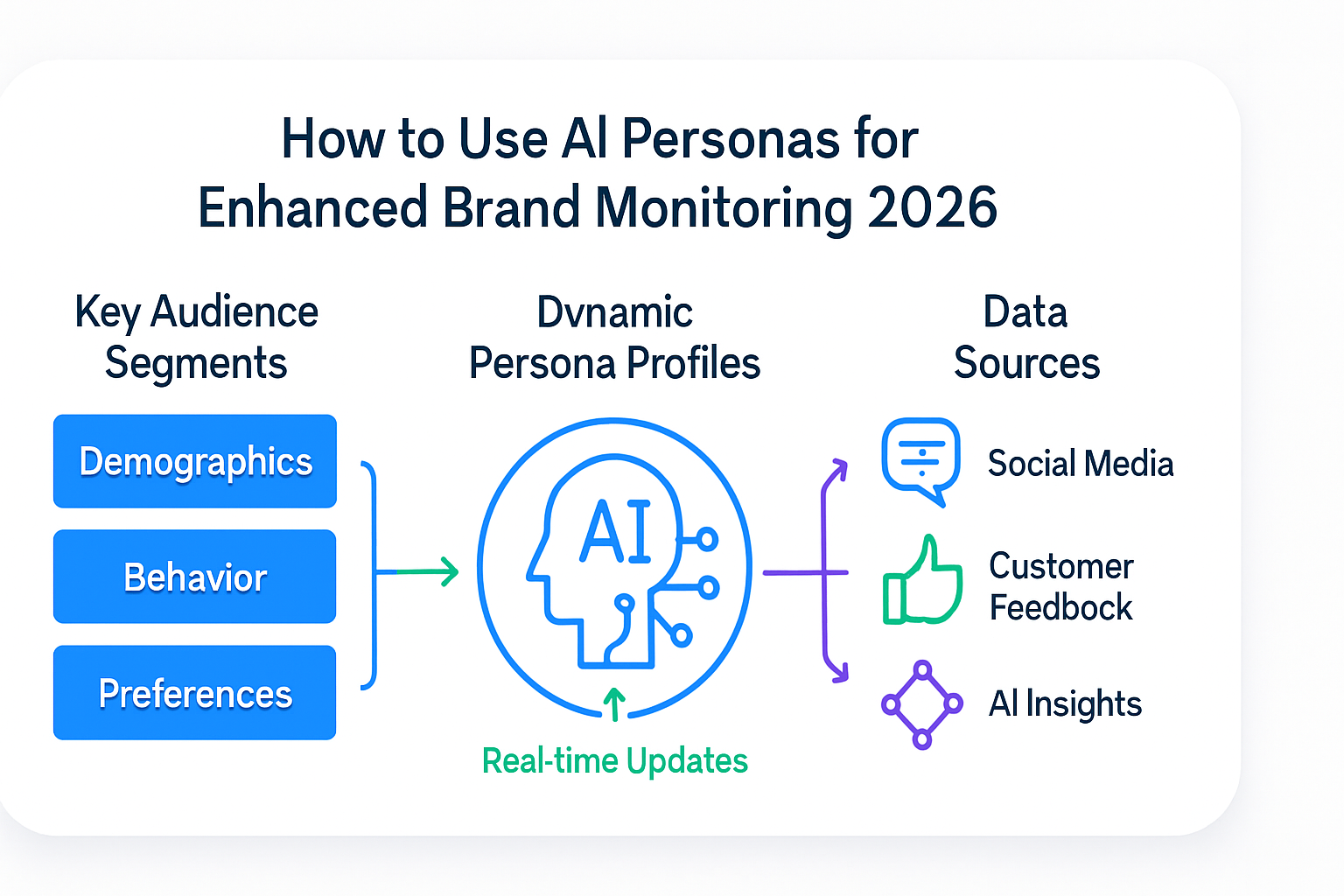 How to Use AI Personas for Enhanced Brand Monitoring 2026

Key Audience Segments

Demographics

Behavior

Preferences

Dvnamic Persona Profiles

AI

Real-time Updates

Data Sources

Social Media

Customer Feedbock

AI Insights